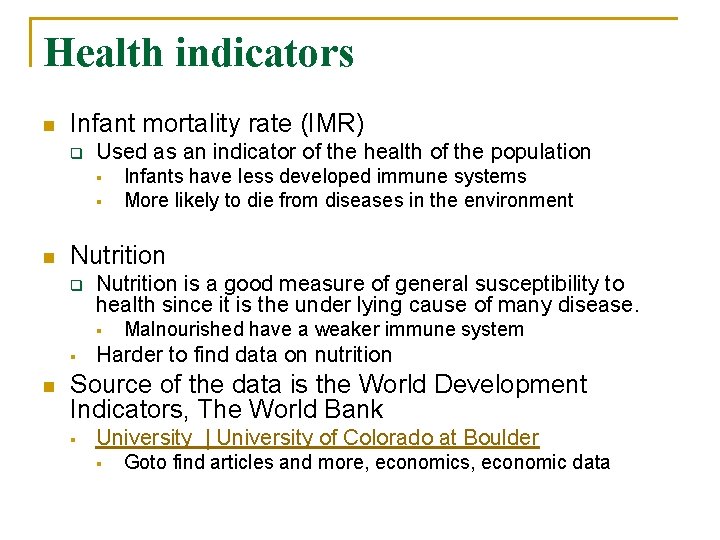 Health indicators

Infant mortality rate (IMR)

Used as an indicator of the health of the population

Infants have less developed immune systems

More likely to die from diseases in the environment

Nutrition

Nutrition is a good measure of general susceptibility to health since it is the under lying cause of many disease.

Malnourished have a weaker immune system

Harder to find data on nutrition

Source of the data is the World Development Indicators, The World Bank

University | University of Colorado at Boulder

Goto find articles and more, economics, economic data